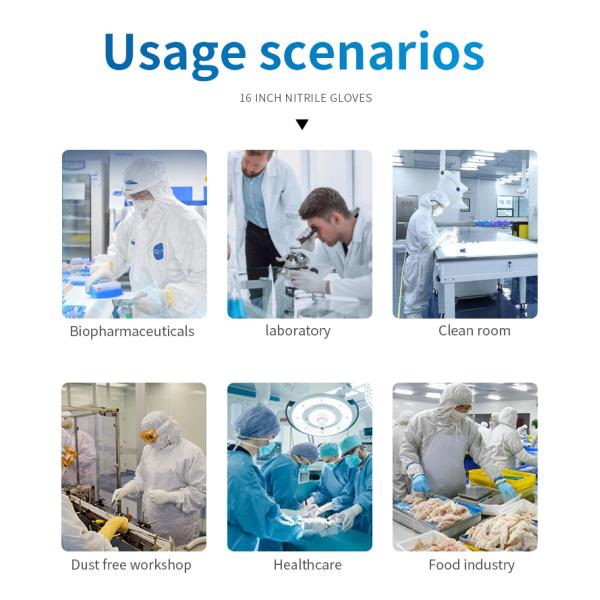 Usage scenarios

16 INCH NITRILE GLOVES

Biopharmaceuticals

laboratory

Clean room

Dust free workshop

Healthcare

Food industry